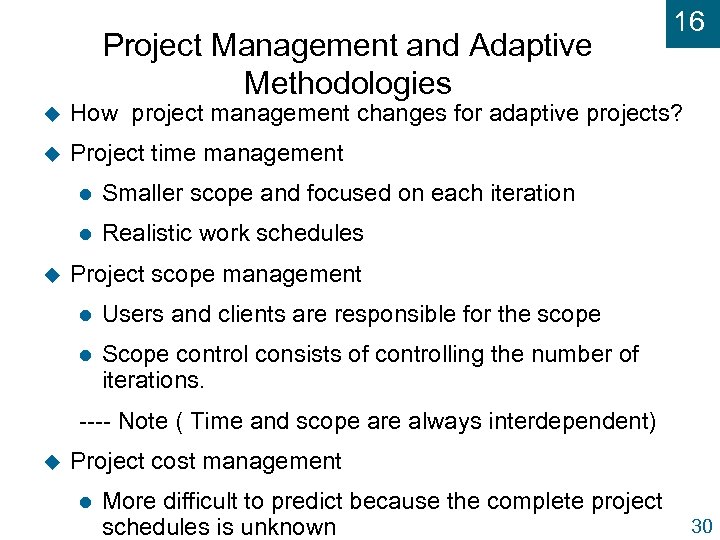 16

Project Management and Adaptive Methodologies

How project management changes for adaptive projects?

Project time management

Smaller scope and focused on each iteration

Realistic work schedules

Project scope management

Users and clients are responsible for the scope

Scope control consists of controlling the number of iterations.

---- Note ( Time and scope are always interdependent)

Project cost management

More difficult to predict because the complete project schedules is unknown

30